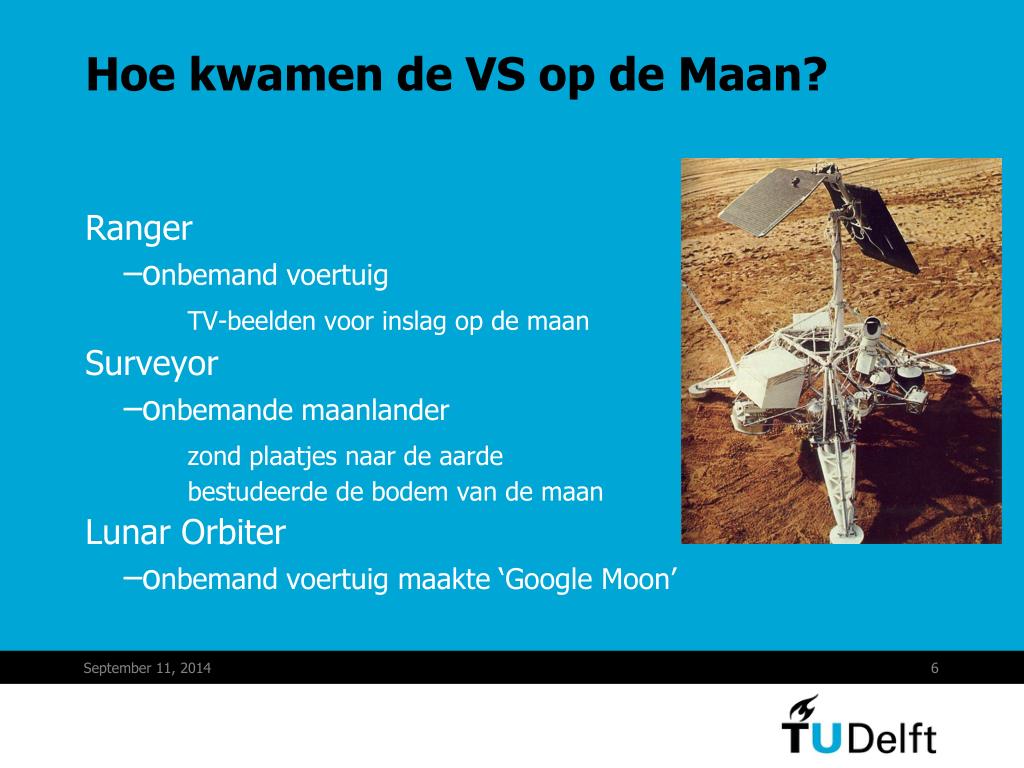 Hoe kwamen de VS op de Maan?

Ranger

–onbemand voertuig

TV-beelden voor inslag op de maan

Surveyor

–onbemande maanlander

zond plaatjes naar de aarde

bestudeerde de bodem van de maan

Lunar Orbiter

–onbemand voertuig maakte ‘Google Moon’

September 11, 2014

6

TUDelft